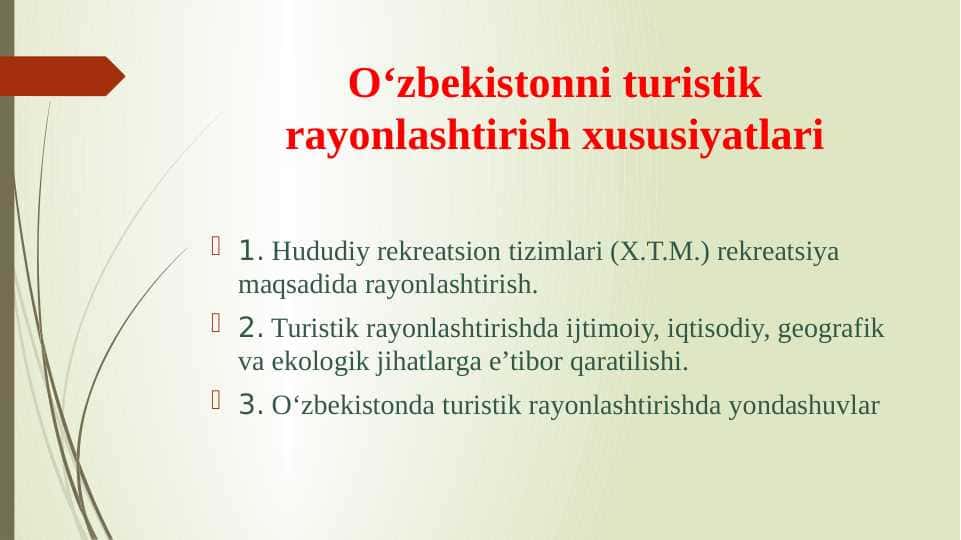 O‘zbekistonni turistik rayonlashtirish xususiyatlari

1. Hududiy rekreatsion tizimlari (X.T.M.) rekreatsiya maqsadida rayonlashtirish.

2. Turistik rayonlashtirishda ijtimoiy, iqtisodiy, geografik va ekologik jihatlarga e’tibor qaratilishi.

3. O‘zbekistonda turistik rayonlashtirishda yondashuvlar